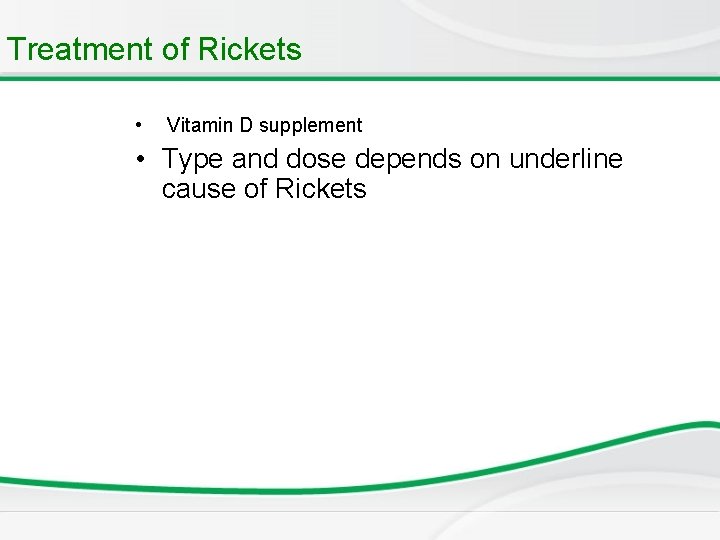 Treatment of Rickets

• Vitamin D supplement

• Type and dose depends on underline cause of Rickets